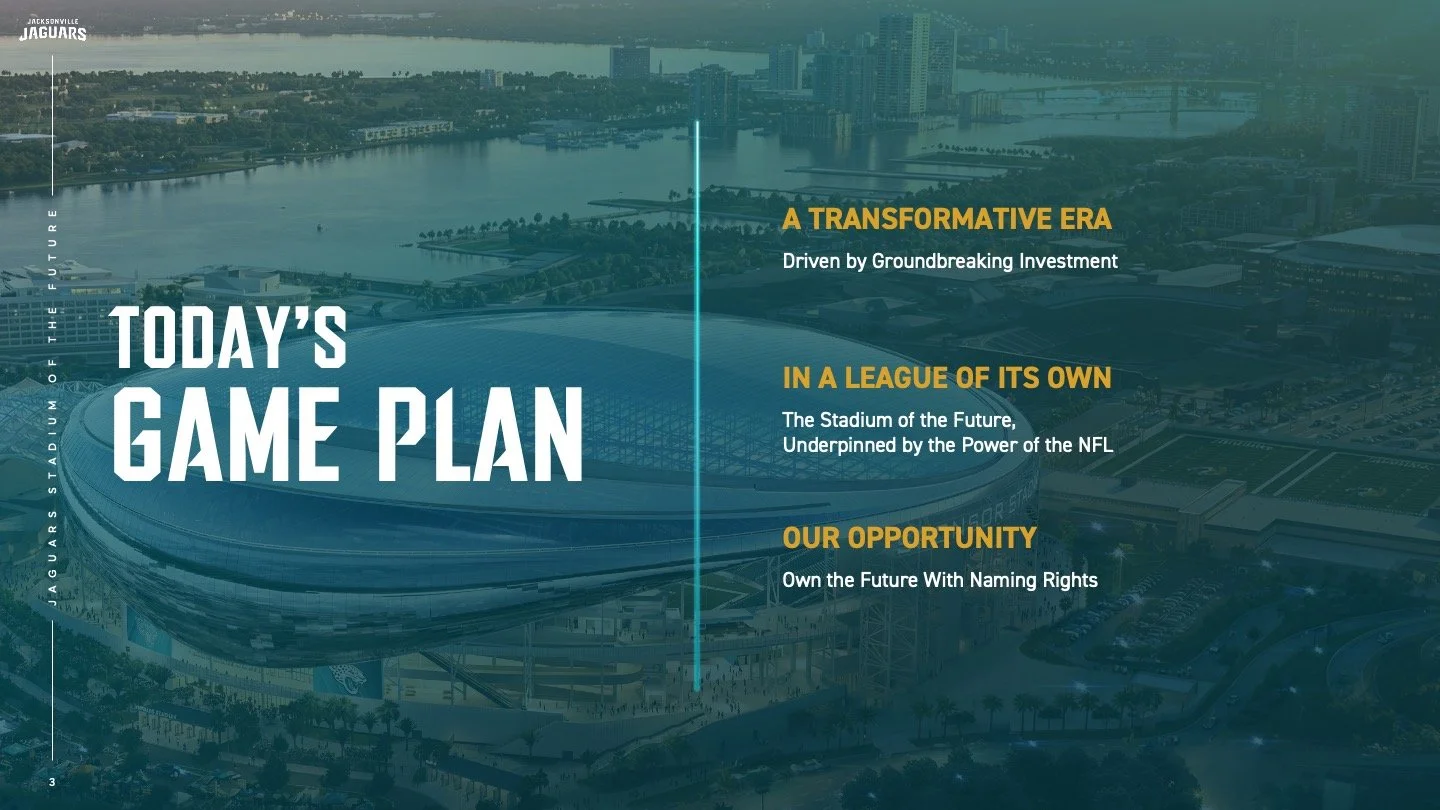 JACKSONVILLE
JAGUARS

JAGUARS STADIUM OF THE FUTURE

TODAY'S
GAME PLAN

A TRANSFORMATIVE ERA
Driven by Groundbreaking Investment

IN A LEAGUE OF ITS OWN
The Stadium of the Future, Underpinned by the Power of the NFL

OUR OPPORTUNITY
Own the Future With Naming Rights

3